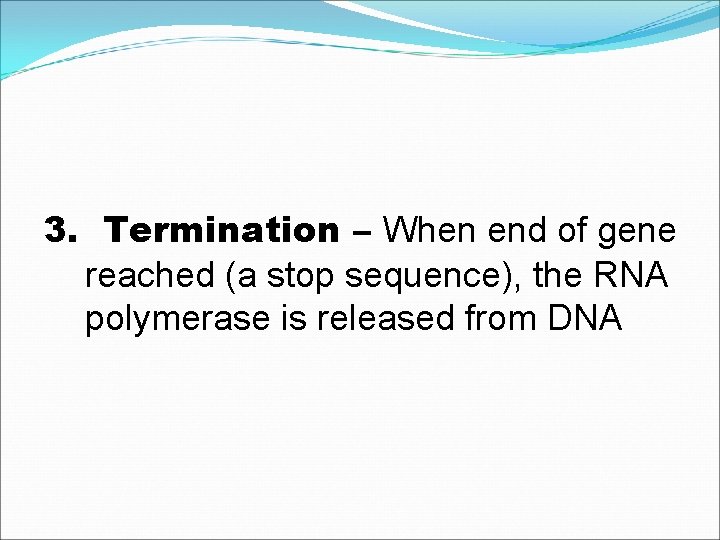 3. Termination – When end of gene reached (a stop sequence), the RNA polymerase is released from DNA